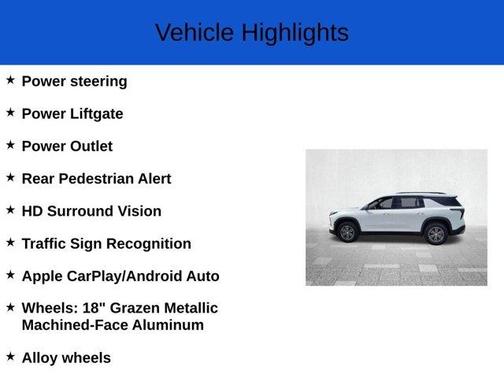 Vehicle Highlights

★ Power steering

★ Power Liftgate

★ Power Outlet

★ Rear Pedestrian Alert

★ HD Surround Vision

★ Traffic Sign Recognition

★ Apple CarPlay/Android Auto

★ Wheels: 18" Grazen Metallic Machined-Face Aluminum

★ Alloy wheels